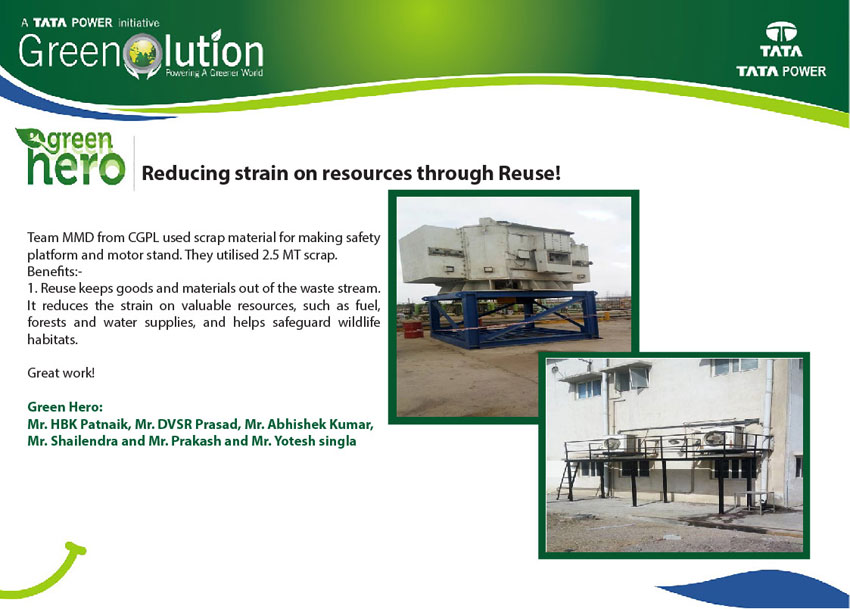 A TATA POWER initiative
Greenolution
Powering A Greener World

TATA
TATA POWER

green hero

Reducing strain on resources through Reuse!

Team MMD from CGPL used scrap material for making safety platform and motor stand. They utilised 2.5 MT scrap.
Benefits:-
1. Reuse keeps goods and materials out of the waste stream. It reduces the strain on valuable resources, such as fuel, forests and water supplies, and helps safeguard wildlife habitats.

Great work!

Green Hero:
Mr. HBK Patnaik, Mr. DVSR Prasad, Mr. Abhishek Kumar, Mr. Shailendra and Mr. Prakash and Mr. Yotesh singla